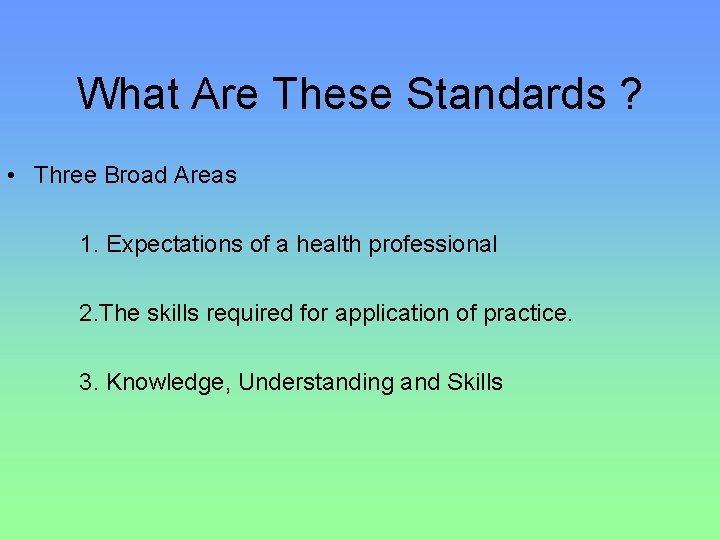 What Are These Standards ?

• Three Broad Areas

1. Expectations of a health professional

2.The skills required for application of practice.

3. Knowledge, Understanding and Skills